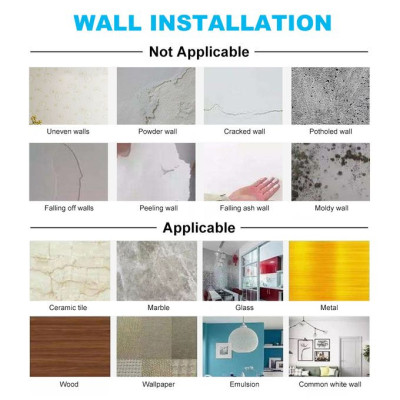 WALL INSTALLATION

Not Applicable

Uneven walls

Powder wall

Cracked wall

Potholed wall

Falling off walls

Peeling wall

Falling ash wall

Moldy wall

Applicable

Ceramic tile

Marble

Glass

Metal

Wood

Wallpaper

Emulsion

Common white wall